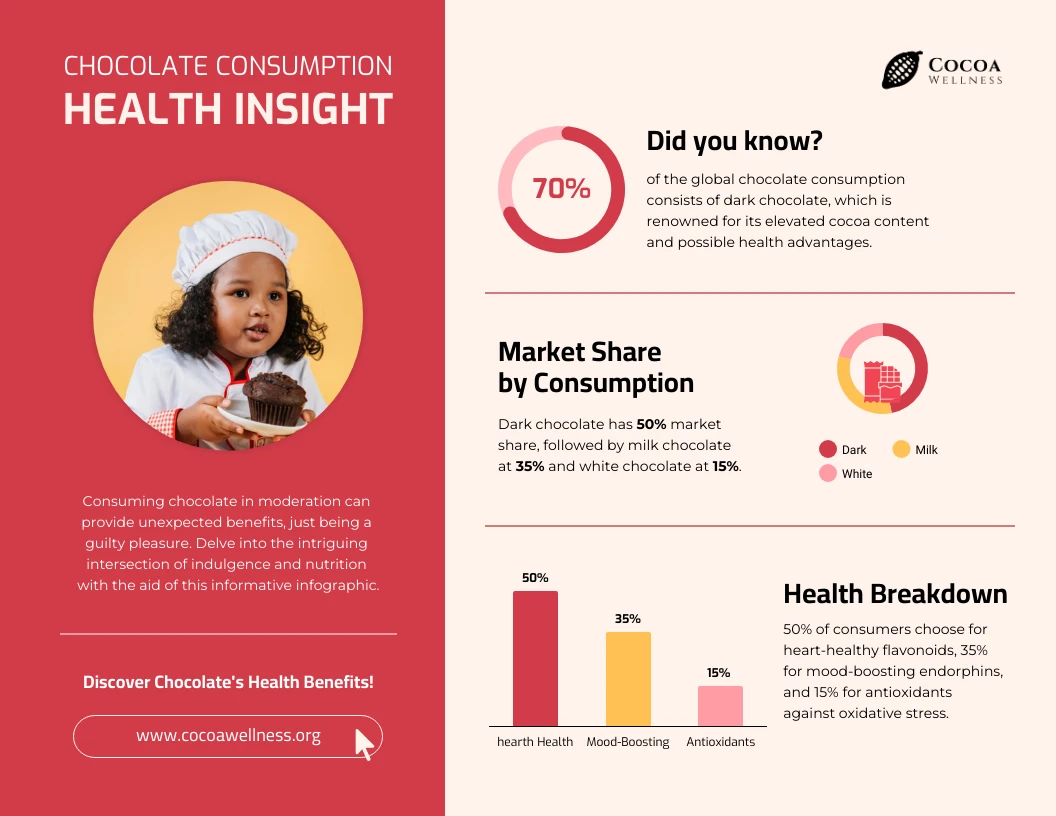 CHOCOLATE CONSUMPTION
HEALTH INSIGHT

Consuming chocolate in moderation can provide unexpected benefits, just being a guilty pleasure. Delve into the intriguing intersection of indulgence and nutrition with the aid of this informative infographic.

Discover Chocolate's Health Benefits!

www.cocoawellness.org

COCOA
WELLNESS

70%

Did you know?

of the global chocolate consumption consists of dark chocolate, which is renowned for its elevated cocoa content and possible health advantages.

Market Share by Consumption

Dark chocolate has **50%** market share, followed by milk chocolate at **35%** and white chocolate at **15%**.

Dark
Milk
White

50%
35%
15%
hearth Health
Mood-Boosting
Antioxidants

Health Breakdown

50% of consumers choose for heart-healthy flavonoids, 35% for mood-boosting endorphins, and 15% for antioxidants against oxidative stress.